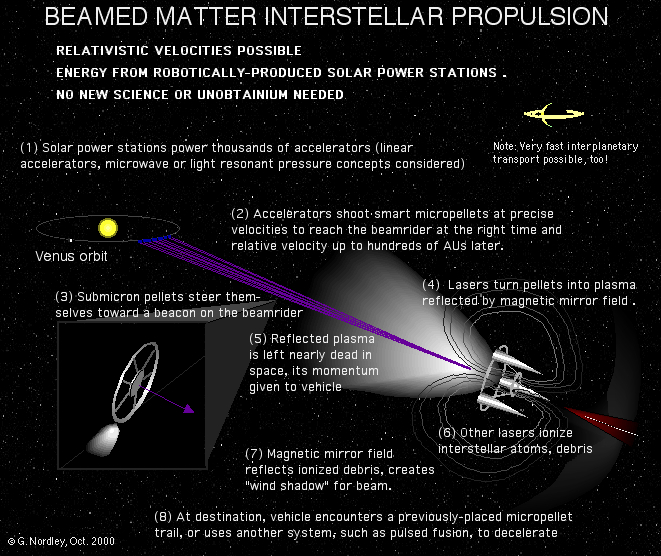 BEAMED MATTER INTERSTELLAR PROPULSION

RELATIVISTIC VELOCITIES POSSIBLE

ENERGY FROM ROBOTICALLY-PRODUCED SOLAR POWER STATIONS .

NO NEW SCIENCE OR UNOBTAINIUM NEEDED

(1) Solar power stations power thousands of accelerators (linear accelerators, microwave or light resonant pressure concepts considered)

Note: Very fast interplanetary transport possible, too!

(2) Accelerators shoot smart micropellets at precise velocities to reach the beamrider at the right time and relative velocity up to hundreds of AUs later.

Venus orbit

(3) Submicron pellets steer themselves toward a beacon on the beamrider

(4) Lasers turn pellets into plasma reflected by magnetic mirror field .

(5) Reflected plasma is left nearly dead in space, its momentum given to vehicle

(6) Other lasers ionize interstellar atoms, debris

(7) Magnetic mirror field reflects ionized debris, creates "wind shadow" for beam.

(8) At destination, vehicle encounters a previously-placed micropellet trail, or uses another system, such as pulsed fusion, to decelerate

© G. Nordley, Oct. 2000